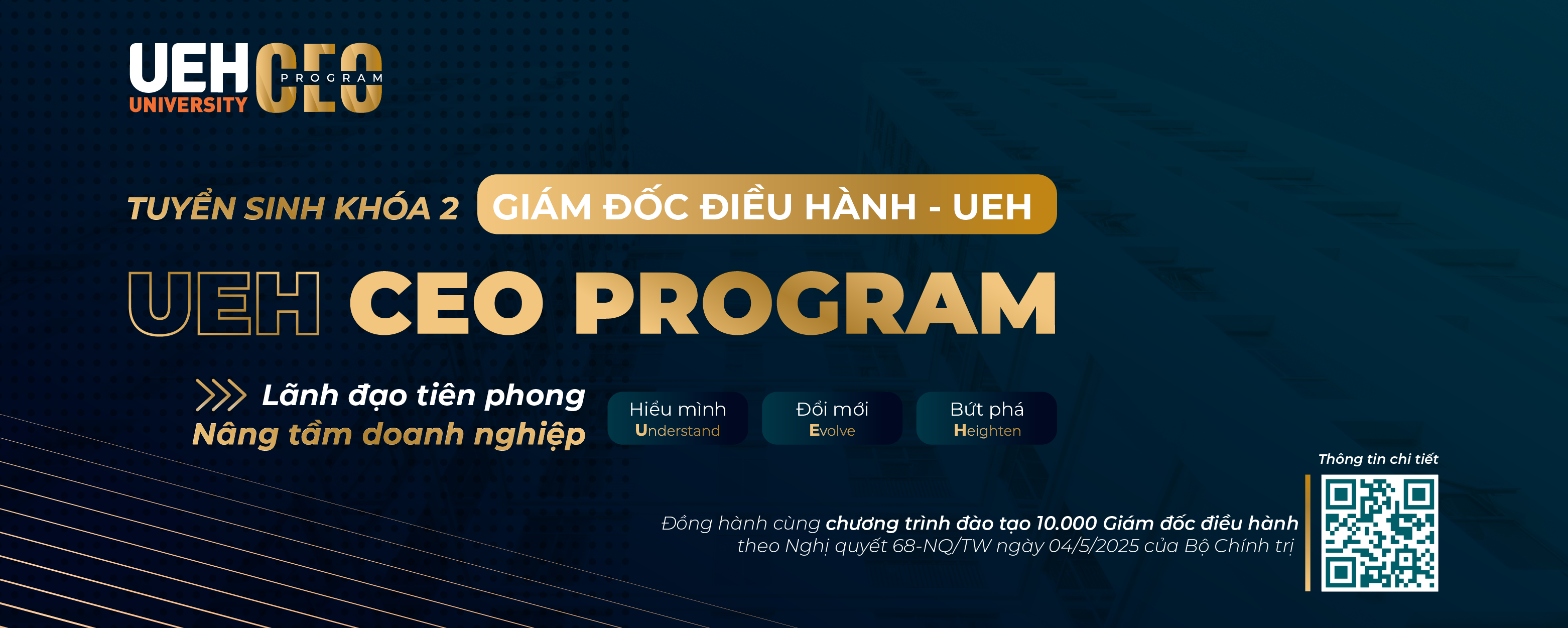 UEH UNIVERSITY CEO PROGRAM

TUYỂN SINH KHÓA 2 GIÁM ĐỐC ĐIỀU HÀNH - UEH

UEH CEO PROGRAM

Lãnh đạo tiên phong
Nâng tầm doanh nghiệp

Hiểu mình
Understand

Đổi mới
Evolve

Bứt phá
Heighten

Thông tin chi tiết

Đồng hành cùng chương trình đào tạo 10.000 Giám đốc điều hành theo Nghị quyết 68-NQ/TW ngày 04/5/2025 của Bộ Chính trị